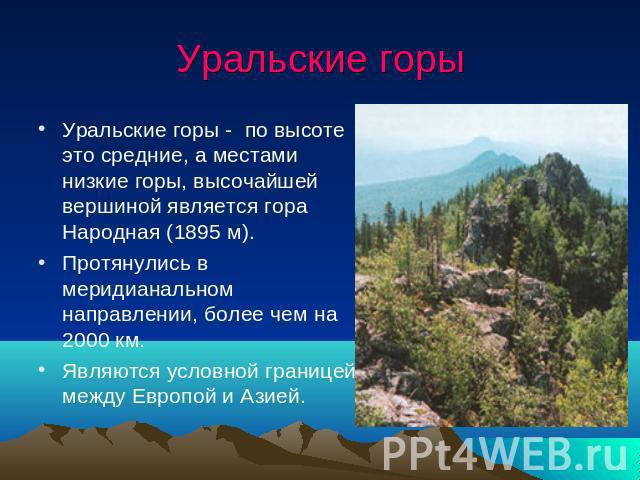 Уральские горы

• Уральские горы - по высоте это средние, а местами низкие горы, высочайшей вершиной является гора Народная (1895 м).
• Протянулись в меридианальном направлении, более чем на 2000 км.
• Являются условной границей между Европой и Азией.

PPt4WEB.ru